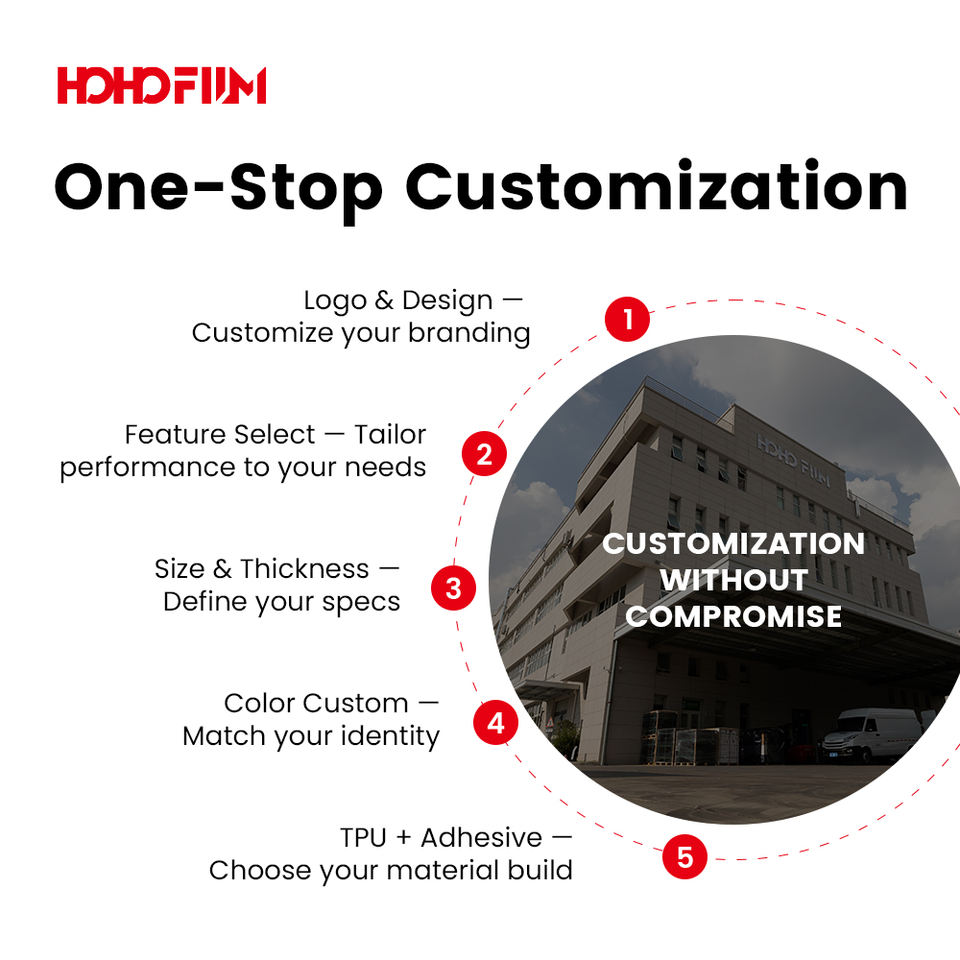 HOHOFILM

One-Stop Customization

Logo & Design — Customize your branding

1

Feature Select — Tailor performance to your needs

2

Size & Thickness — Define your specs

3

Color Custom — Match your identity

4

TPU + Adhesive — Choose your material build

5

HOHO FILM

CUSTOMIZATION WITHOUT COMPROMISE